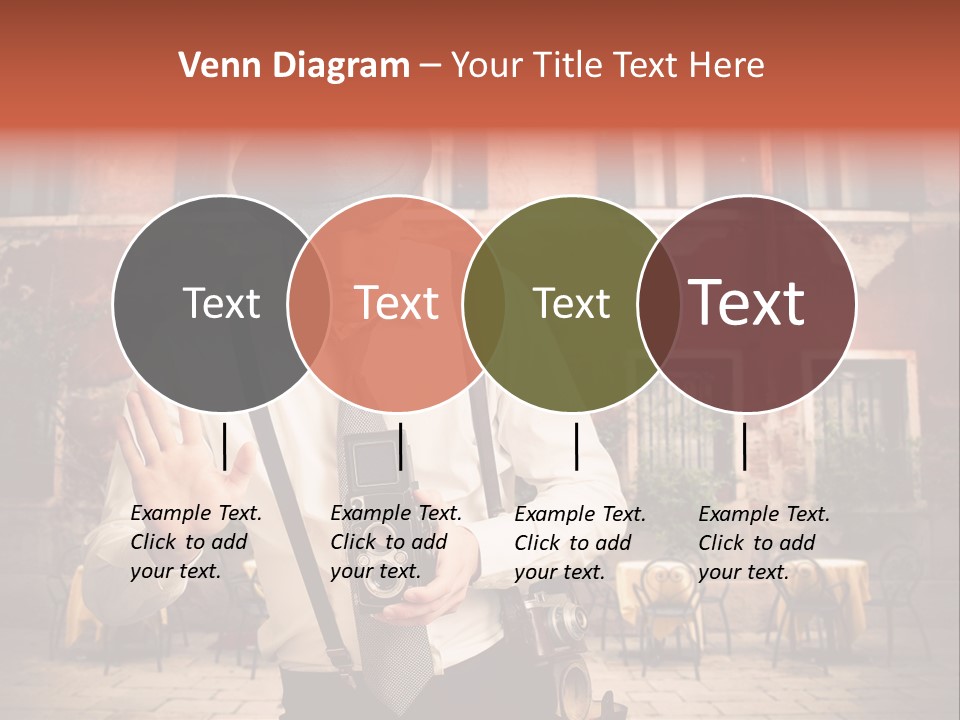 Venn Diagram – Your Title Text Here

Text

Text

Text

Text

Example Text. Click to add your text.

Example Text. Click to add your text.

Example Text. Click to add your text.

Example Text. Click to add your text.